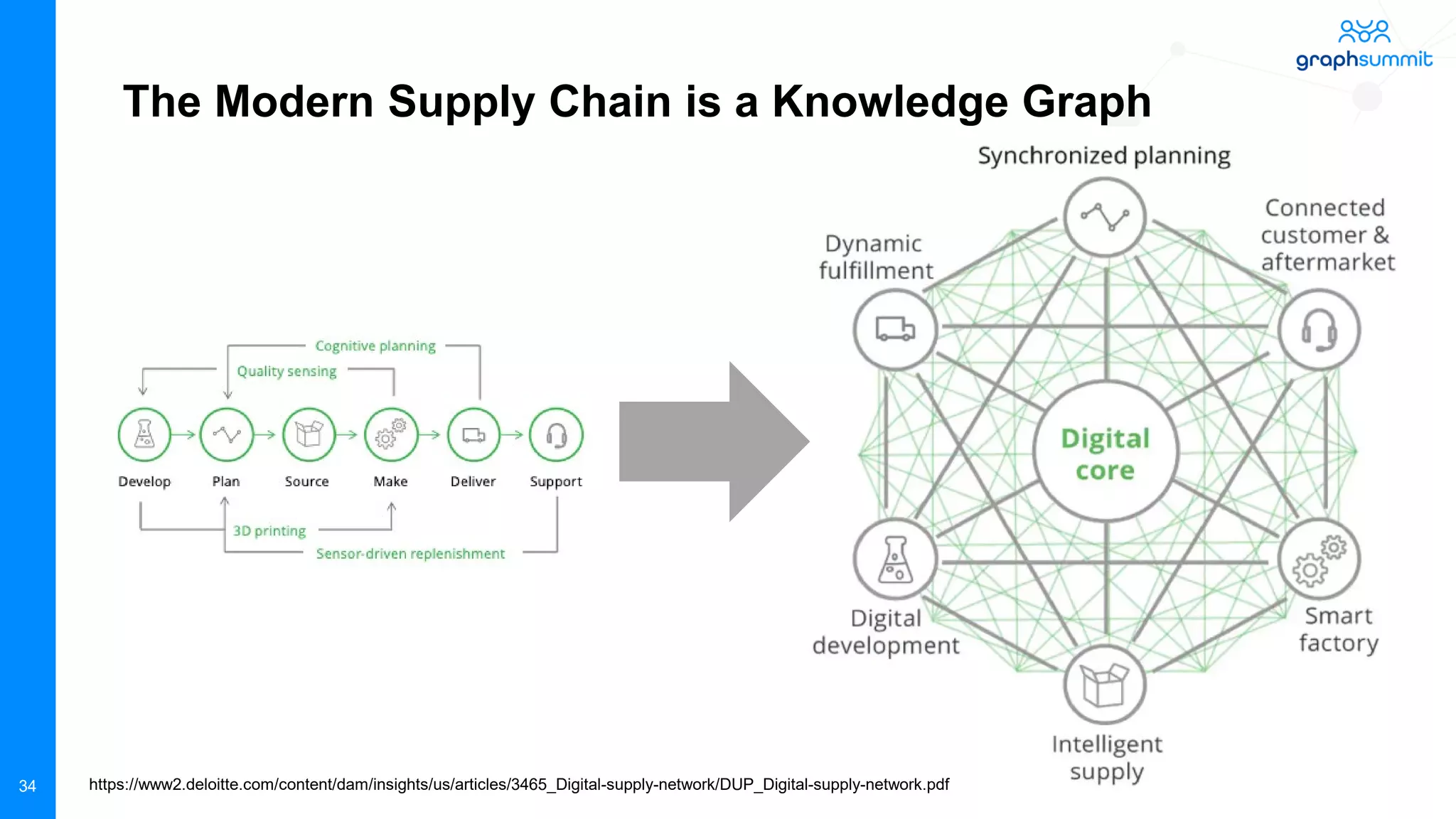 graphsummit

The Modern Supply Chain is a Knowledge Graph

Cognitive planning

Quality sensing

Develop

Plan

Source

Make

Deliver

Support

3D printing

Sensor-driven replenishment

Synchronized planning

Dynamic fulfillment

Connected customer & aftermarket

Digital core

Digital development

Smart factory

Intelligent supply

34

https://www2.deloitte.com/content/dam/insights/us/articles/3465_Digital-supply-network/DUP_Digital-supply-network.pdf